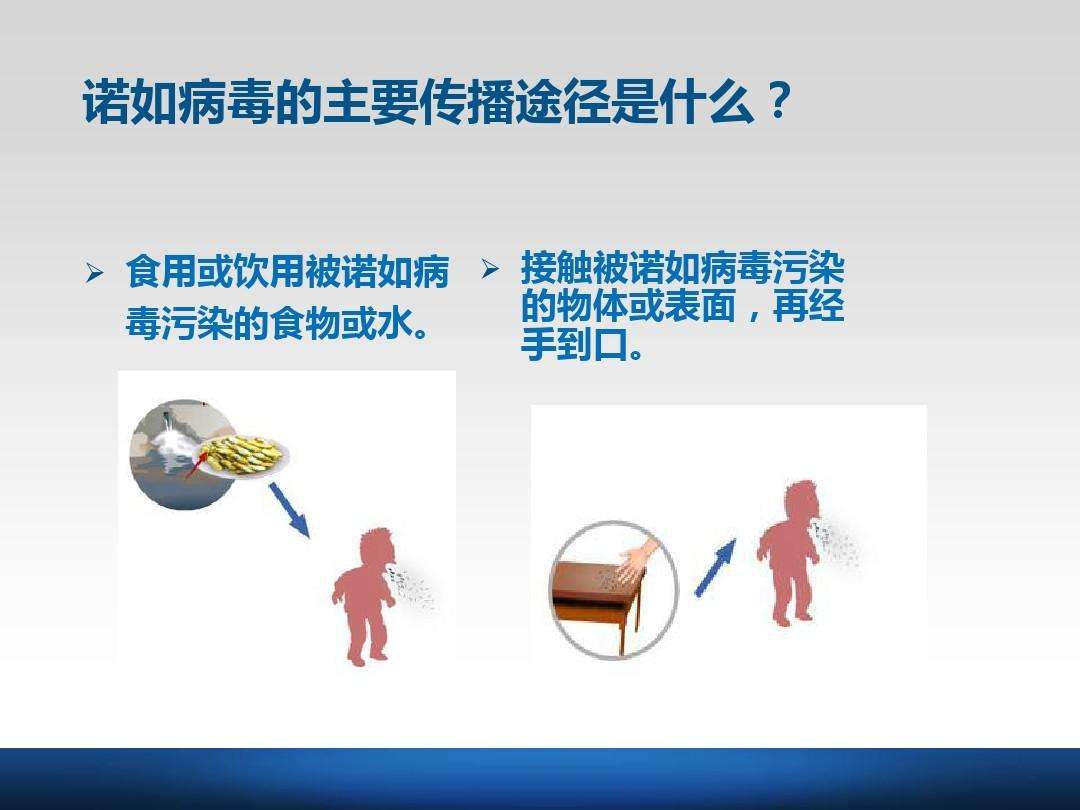 诺如病毒的主要传播途径是什么？

➢ 食用或饮用被诺如病毒污染的食物或水。

➢ 接触被诺如病毒污染的物体或表面，再经手到口。